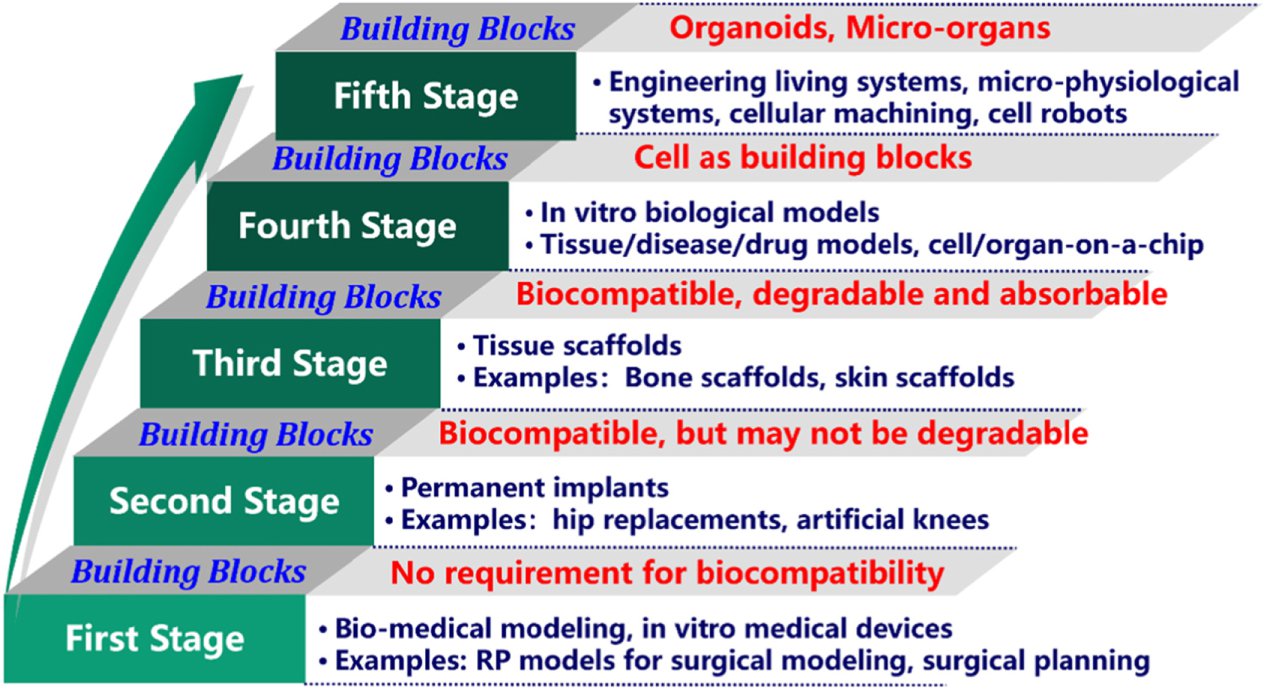 Building Blocks Organoids, Micro-organs

Fifth Stage

• Engineering living systems, micro-physiological systems, cellular machining, cell robots

Building Blocks Cell as building blocks

Fourth Stage

• In vitro biological models
• Tissue/disease/drug models, cell/organ-on-a-chip

Building Blocks Biocompatible, degradable and absorbable

Third Stage

• Tissue scaffolds
• Examples: Bone scaffolds, skin scaffolds

Building Blocks Biocompatible, but may not be degradable

Second Stage

• Permanent implants
• Examples: hip replacements, artificial knees

Building Blocks No requirement for biocompatibility

First Stage

• Bio-medical modeling, in vitro medical devices
• Examples: RP models for surgical modeling, surgical planning